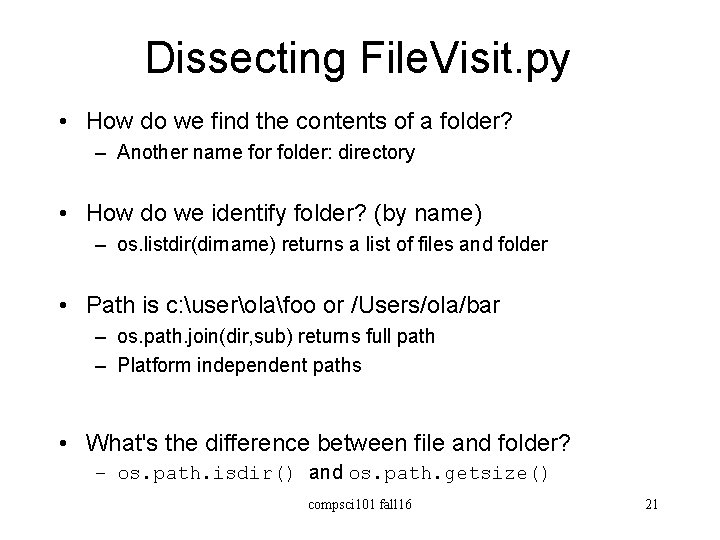 Dissecting FileVisit.py

• How do we find the contents of a folder?
– Another name for folder: directory

• How do we identify folder? (by name)
– os.listdir(dirname) returns a list of files and folder

• Path is c:\user\ola\foo or /Users/ola/bar
– os.path.join(dir,sub) returns full path
– Platform independent paths

• What's the difference between file and folder?
– os.path.isdir() and os.path.getsize()

compsci101 fall16

21